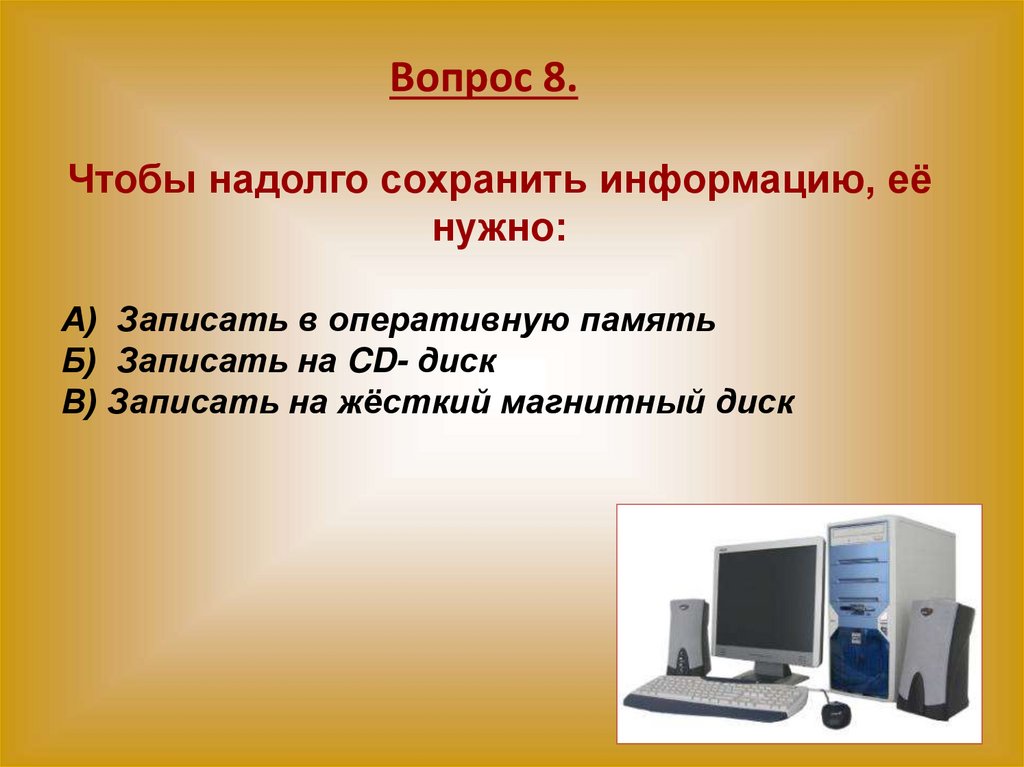 Вопрос 8.

Чтобы надолго сохранить информацию, её нужно:

А) Записать в оперативную память
Б) Записать на CD- диск
В) Записать на жёсткий магнитный диск